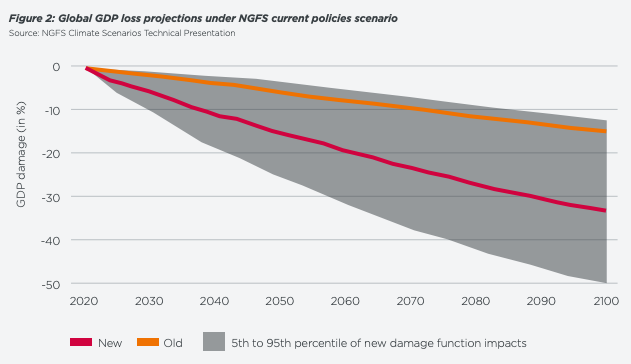 Figure 2: Global GDP loss projections under NGFS current policies scenario
Source: NGFS Climate Scenarios Technical Presentation

GDP damage (in %)

0
-10
-20
-30
-40
-50

2020 2030 2040 2050 2060 2070 2080 2090 2100

New Old 5th to 95th percentile of new damage function impacts